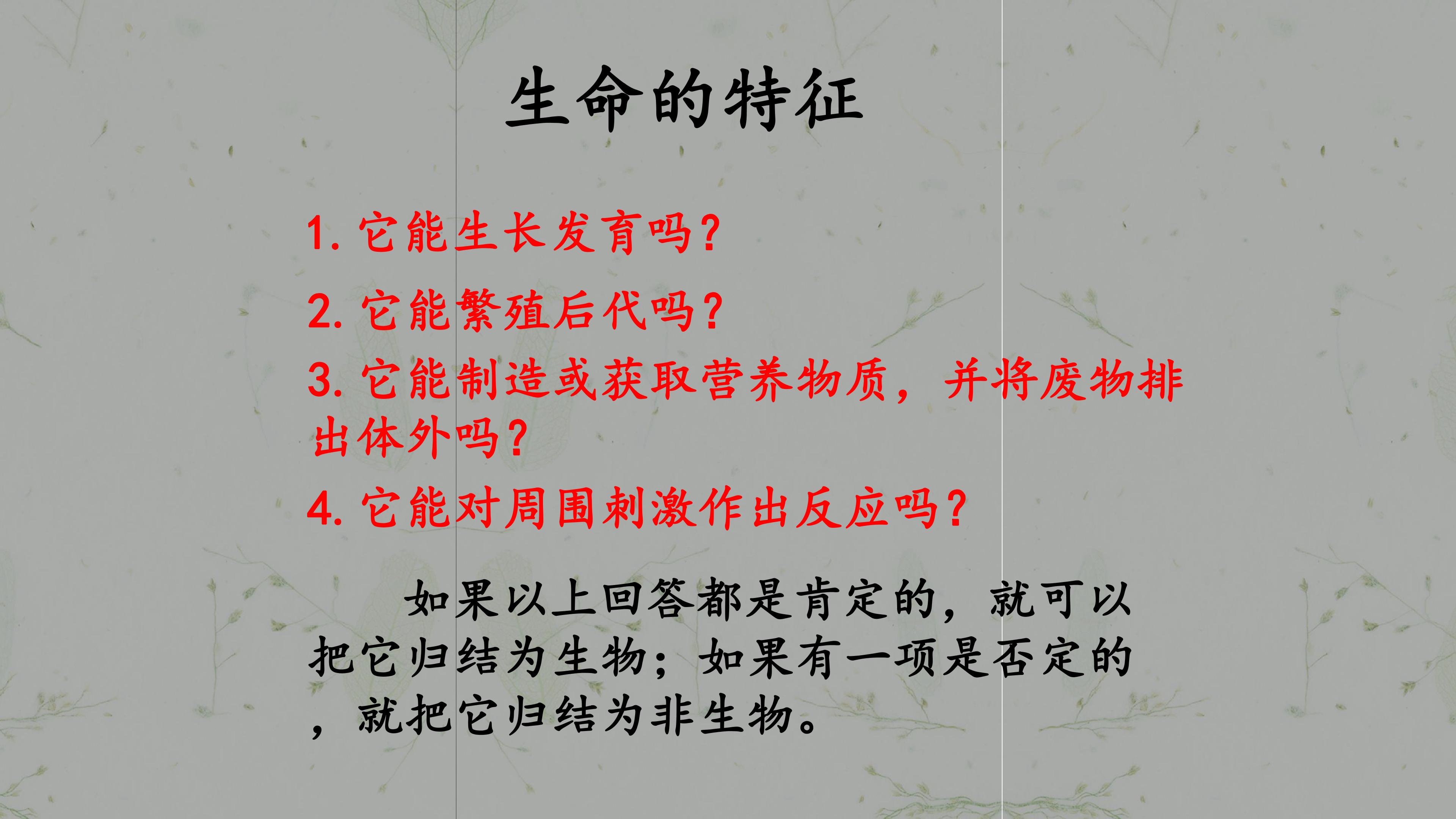 生命的特征

1. 它能生长发育吗?

2. 它能繁殖后代吗?

3. 它能制造或获取营养物质，并将废物排出体外吗?

4. 它能对周围刺激作出反应吗?

如果以上回答都是肯定的，就可以把它归结为生物；如果有一项是否定的，就把它归结为非生物。